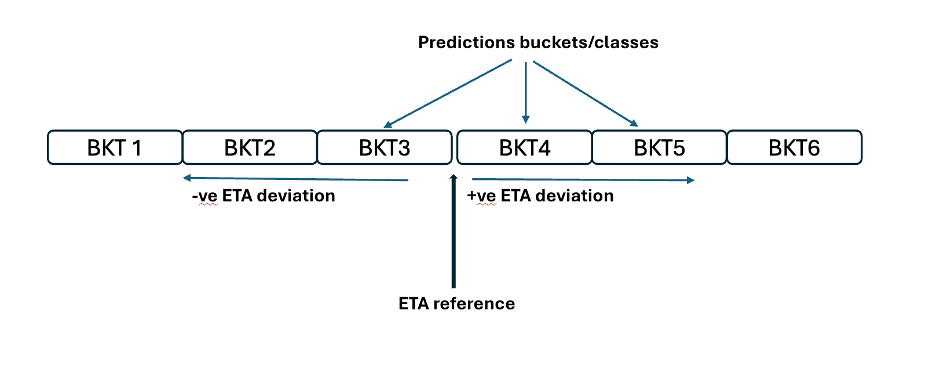 Predictions buckets/classes

BKT 1
BKT2
BKT3
BKT4
BKT5
BKT6

-ve ETA deviation

+ve ETA deviation

ETA reference